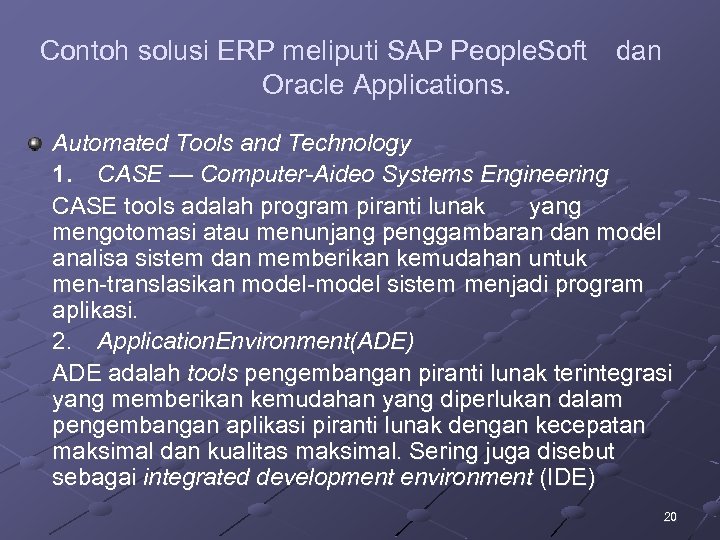 Contoh solusi ERP meliputi SAP PeopleSoft dan Oracle Applications.

Automated Tools and Technology

1. CASE — Computer-Aideo Systems Engineering

CASE tools adalah program piranti lunak yang mengotomasi atau menunjang penggambaran dan model analisa sistem dan memberikan kemudahan untuk men-translasikan model-model sistem menjadi program aplikasi.

2. ApplicationEnvironment(ADE)

ADE adalah tools pengembangan piranti lunak terintegrasi yang memberikan kemudahan yang diperlukan dalam pengembangan aplikasi piranti lunak dengan kecepatan maksimal dan kualitas maksimal. Sering juga disebut sebagai integrated development environment (IDE)

20